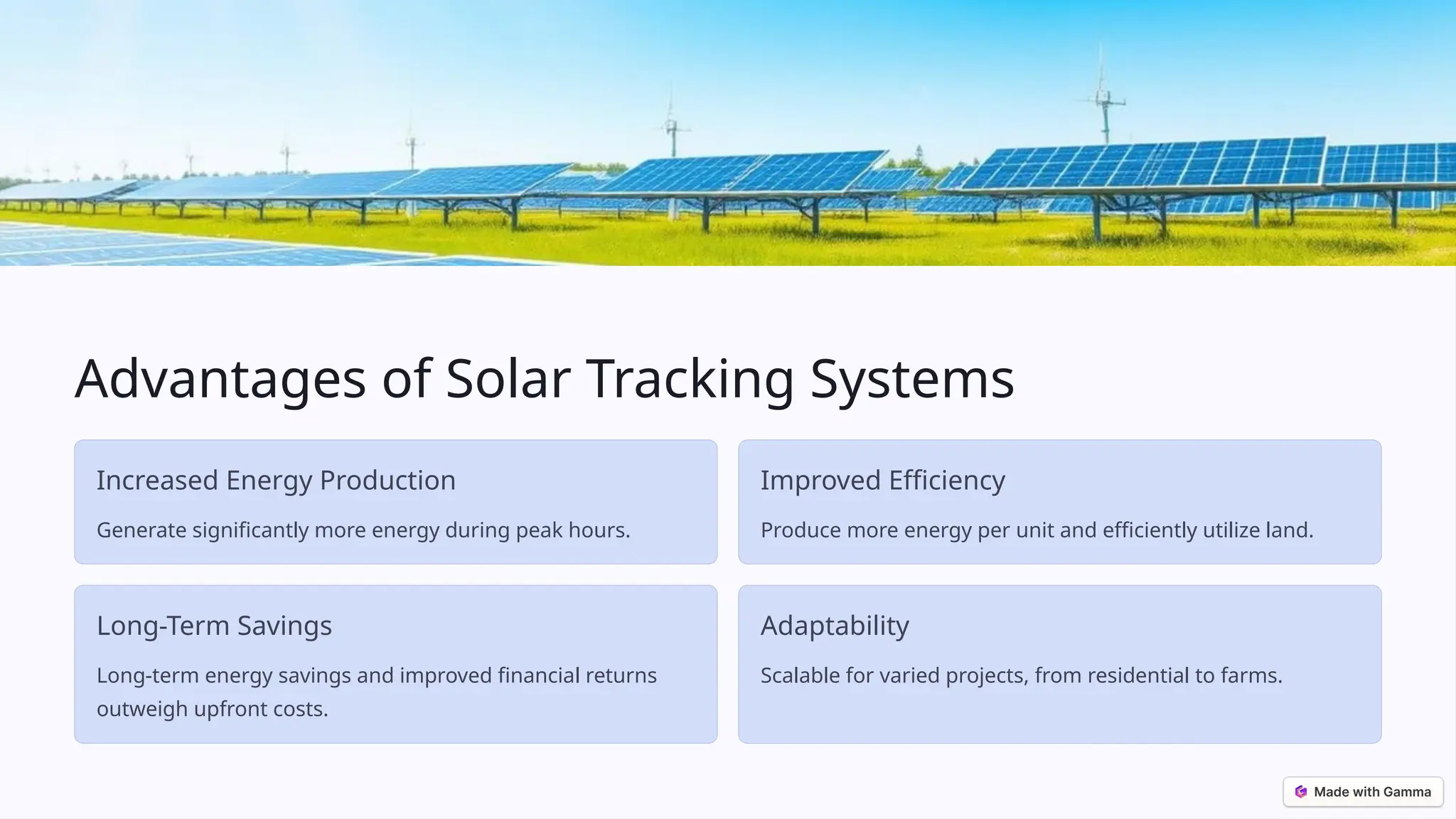 Advantages of Solar Tracking Systems

Increased Energy Production

Generate significantly more energy during peak hours.

Improved Efficiency

Produce more energy per unit and efficiently utilize land.

Long-Term Savings

Long-term energy savings and improved financial returns outweigh upfront costs.

Adaptability

Scalable for varied projects, from residential to farms.

Made with Gamma